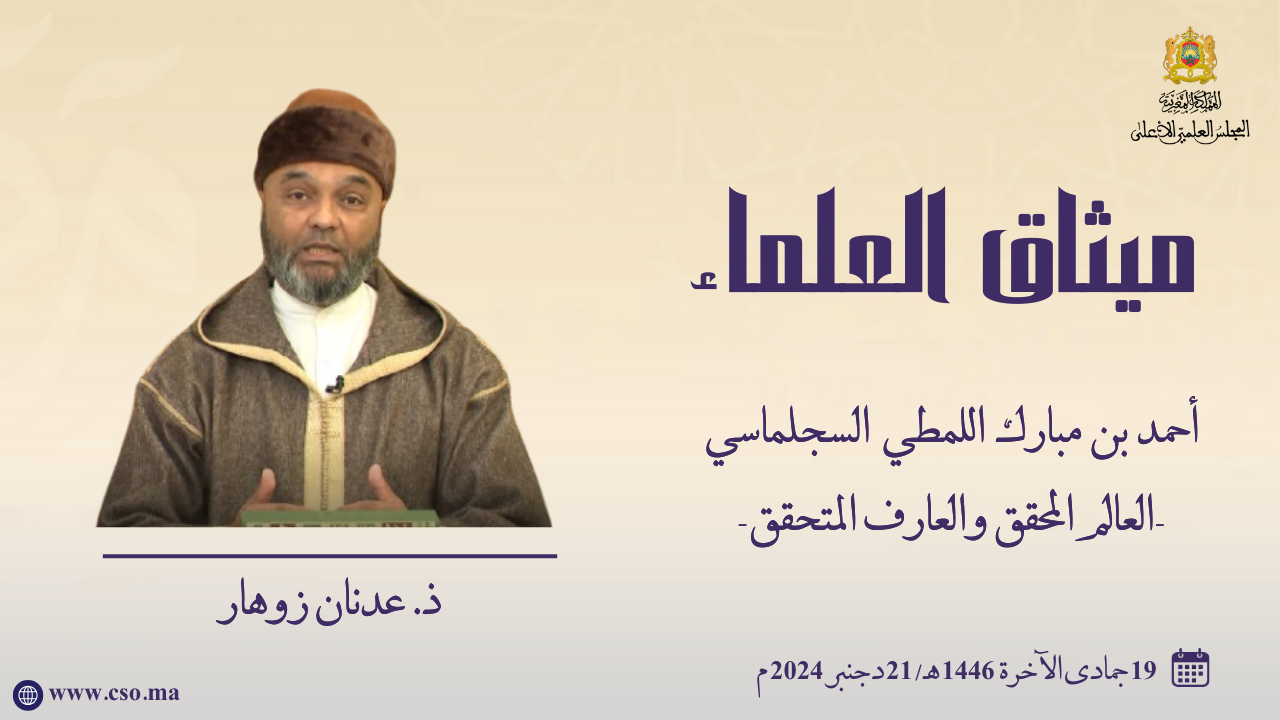 المملكة المغربية
المجلس العلمي الأعلى

ميثاق العلماء

أحمد بن مبارك اللمطي السجلماسي
-العالم المحقق والعارف المتحقق-

ذ. عدنان زوهار

19 جمادى الآخرة 1446هـ/21 دجنبر 2024م

www.cso.ma